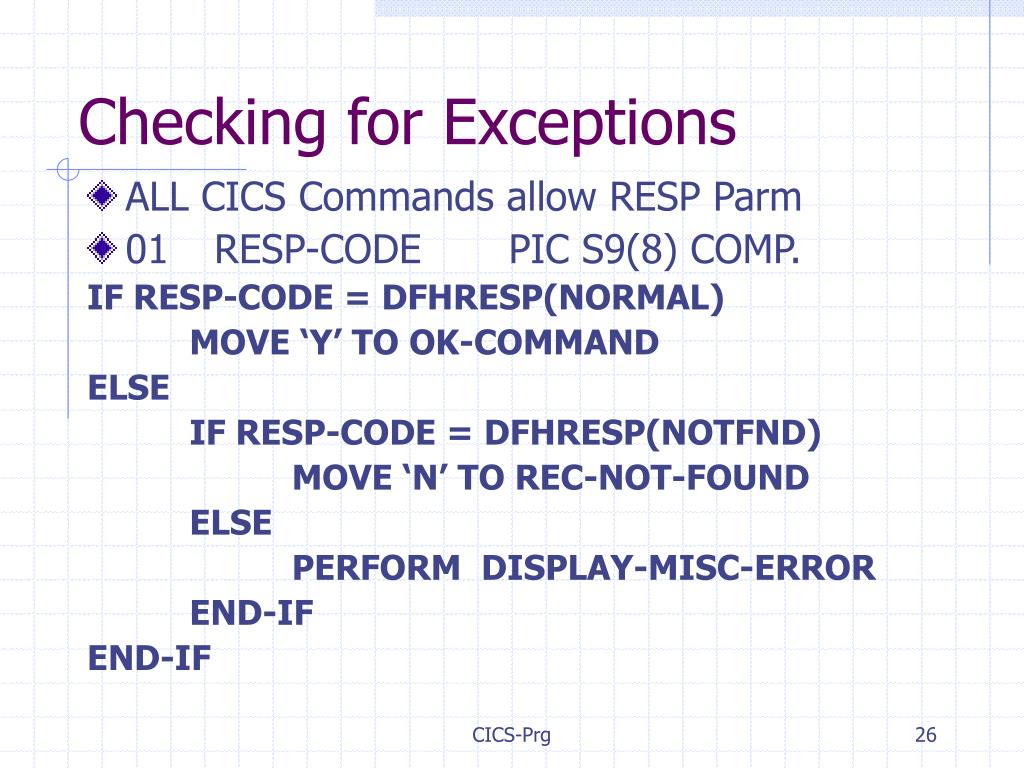 Checking for Exceptions

ALL CICS Commands allow RESP Parm

01 RESP-CODE PIC S9(8) COMP.

IF RESP-CODE = DFHRESP(NORMAL)
MOVE ‘Y’ TO OK-COMMAND
ELSE
IF RESP-CODE = DFHRESP(NOTFND)
MOVE ‘N’ TO REC-NOT-FOUND
ELSE
PERFORM DISPLAY-MISC-ERROR
END-IF
END-IF

CICS-Prg

26